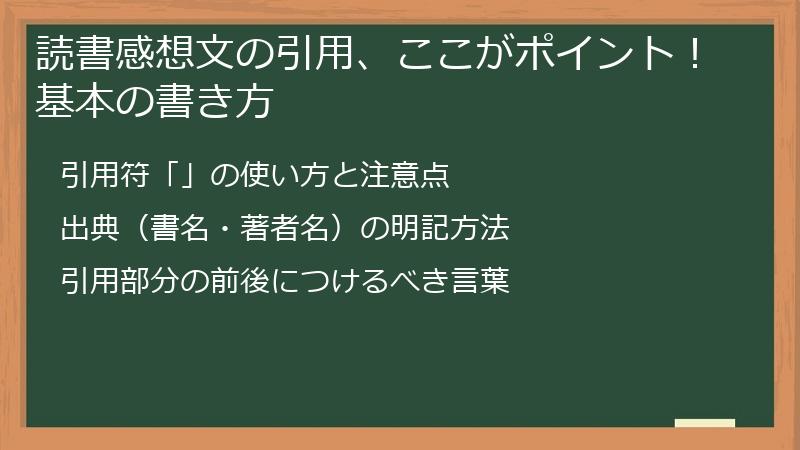 読書感想文の引用、ここがポイント！
基本の書き方

引用符「」の使い方と注意点

出典（書名・著者名）の明記方法

引用部分の前後につけるべき言葉